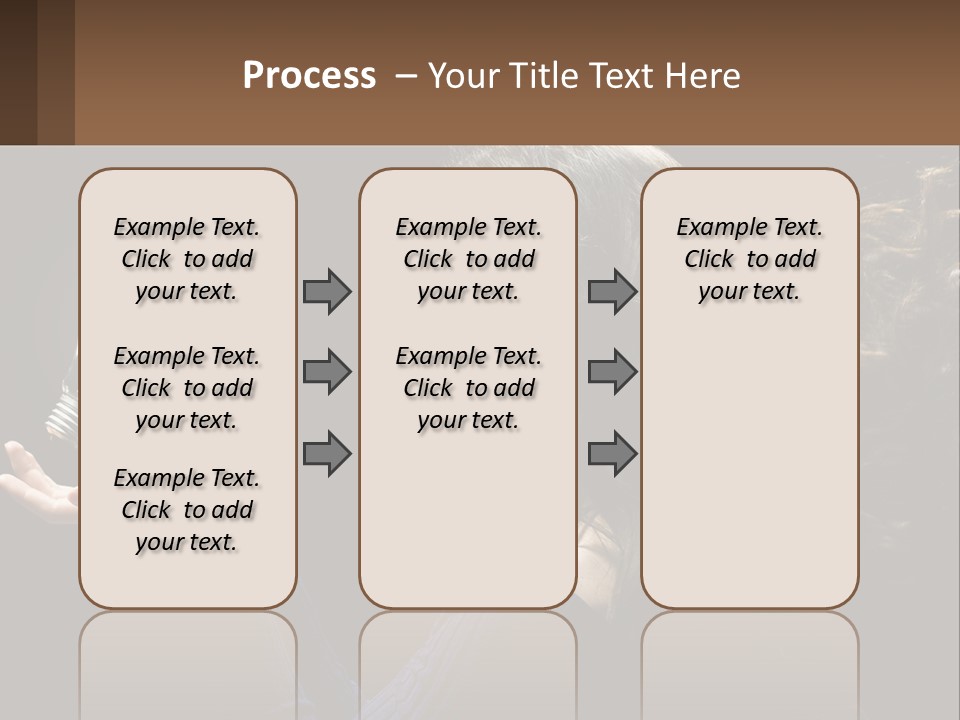 Process – Your Title Text Here

Example Text. Click to add your text.

Example Text. Click to add your text.

Example Text. Click to add your text.

Example Text. Click to add your text.

Example Text. Click to add your text.

Example Text. Click to add your text.